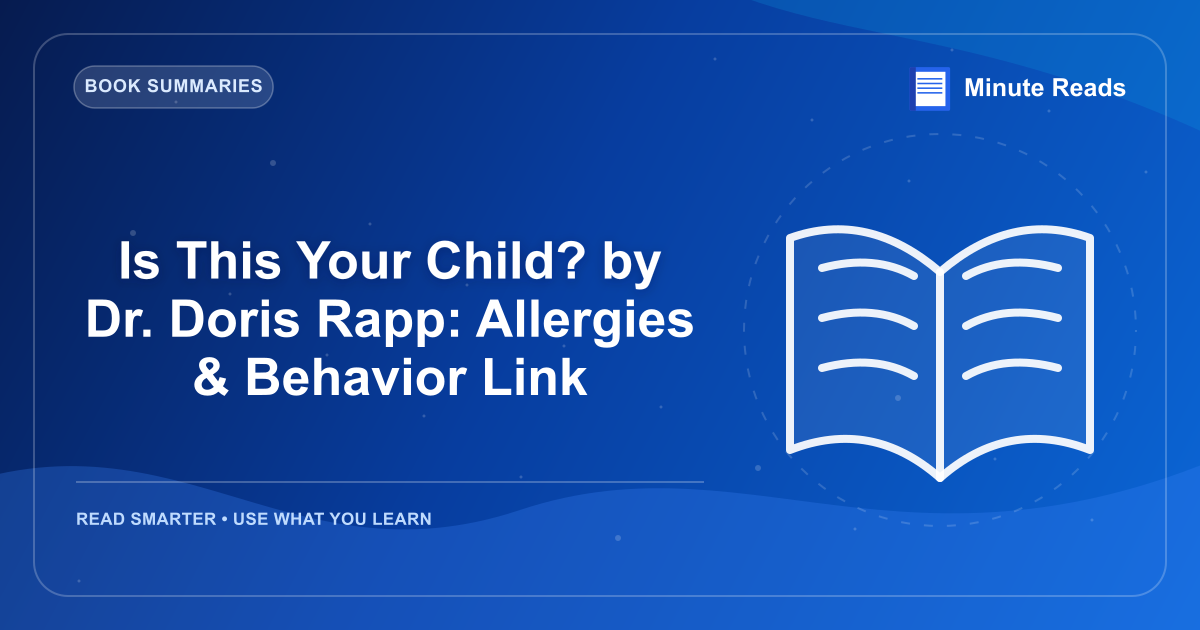 BOOK SUMMARIES

Minute Reads

Is This Your Child? by Dr. Doris Rapp: Allergies & Behavior Link

READ SMARTER • USE WHAT YOU LEARN